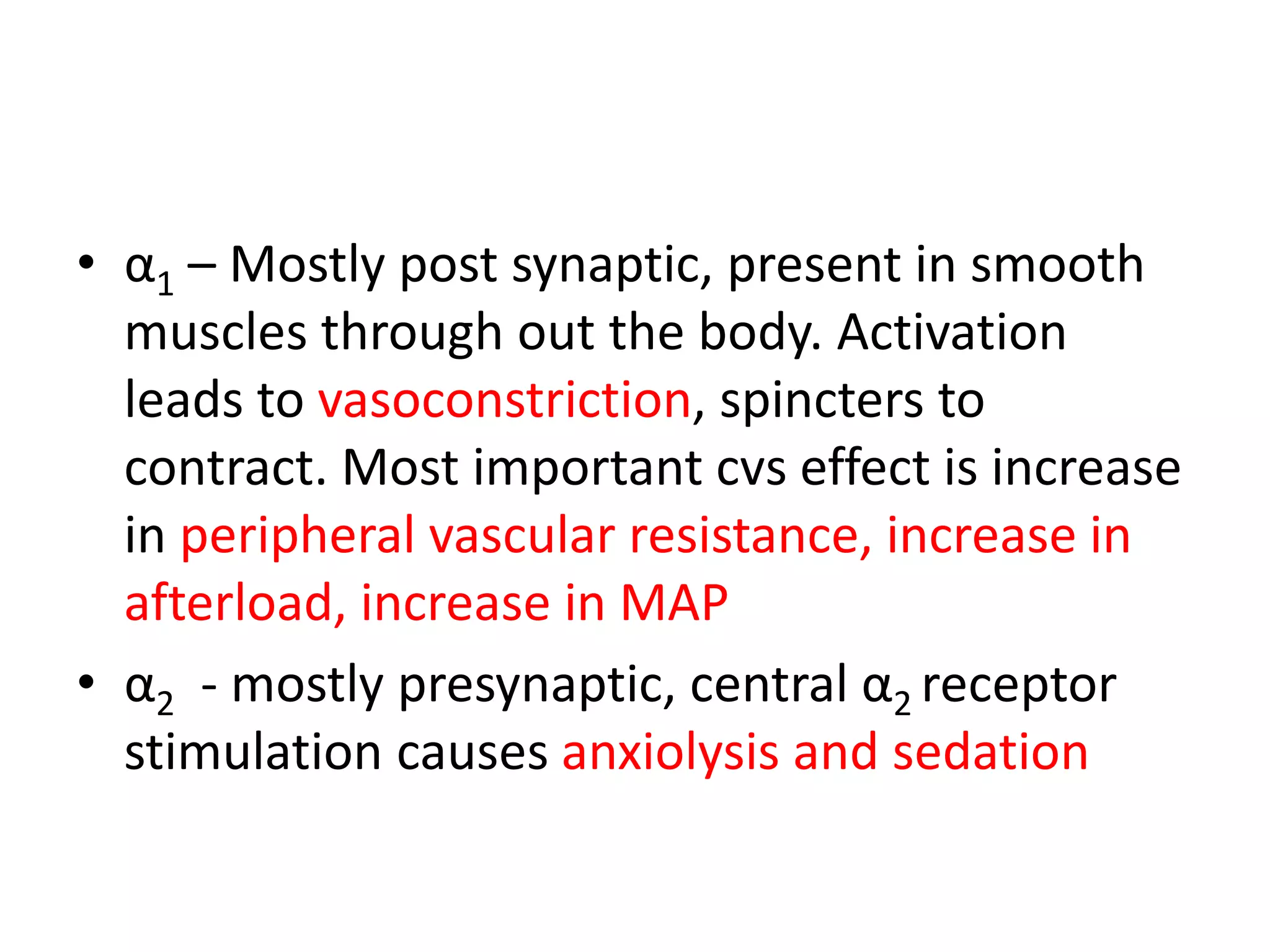 • $\alpha_1$ – Mostly post synaptic, present in smooth muscles through out the body. Activation leads to vasoconstriction, spincters to contract. Most important cvs effect is increase in peripheral vascular resistance, increase in afterload, increase in MAP

• $\alpha_2$ - mostly presynaptic, central $\alpha_2$ receptor stimulation causes anxiolysis and sedation